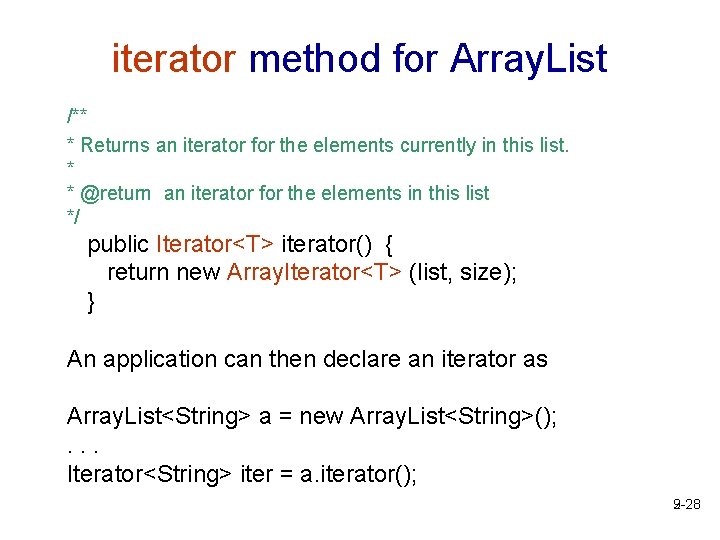 iterator method for ArrayList

/**
* Returns an iterator for the elements currently in this list.
*
* @return an iterator for the elements in this list
*/
public Iterator<T> iterator() {
return new ArrayIterator<T> (list, size);
}

An application can then declare an iterator as

ArrayList<String> a = new ArrayList<String>();
. . .
Iterator<String> iter = a.iterator();

9-28